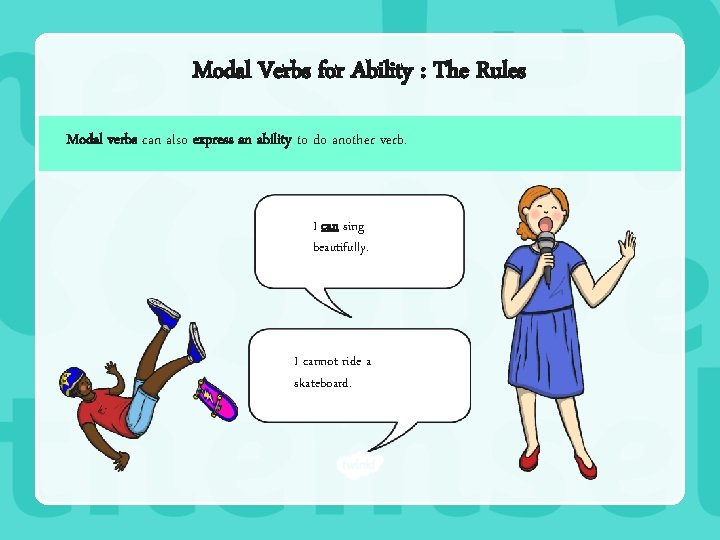 Modal Verbs for Ability : The Rules

Modal verbs can also express an ability to do another verb.

I can sing beautifully.

I cannot ride a skateboard.

twinkl